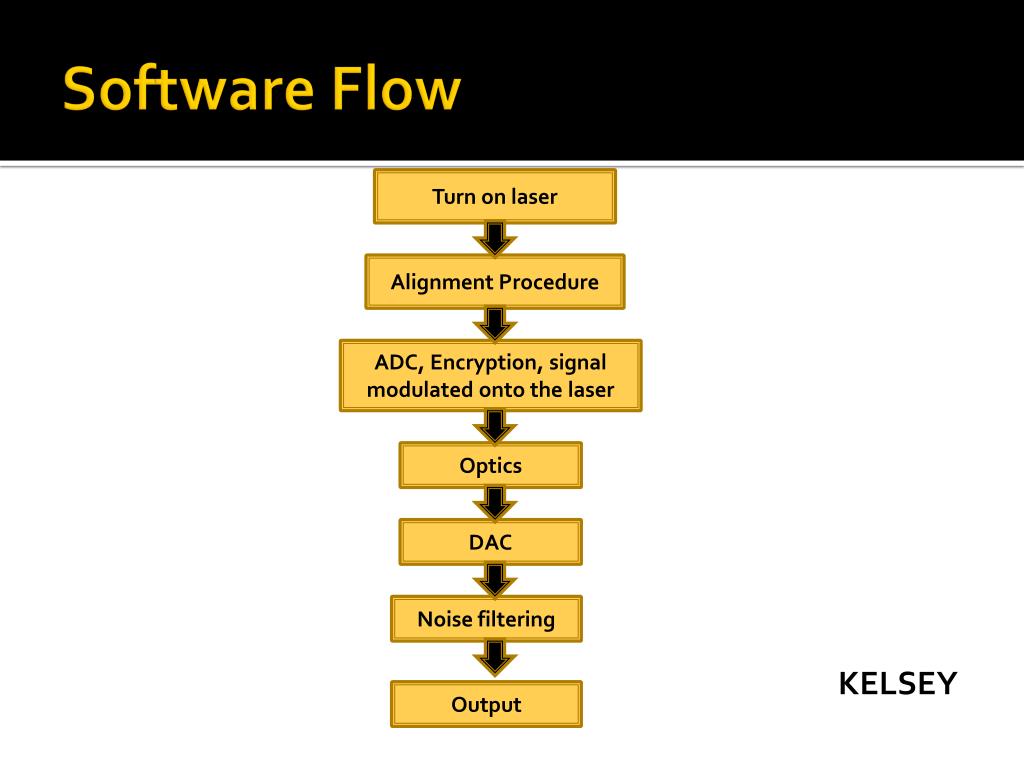 Software Flow

Turn on laser

Alignment Procedure

ADC, Encryption, signal modulated onto the laser

Optics

DAC

Noise filtering

Output

KELSEY